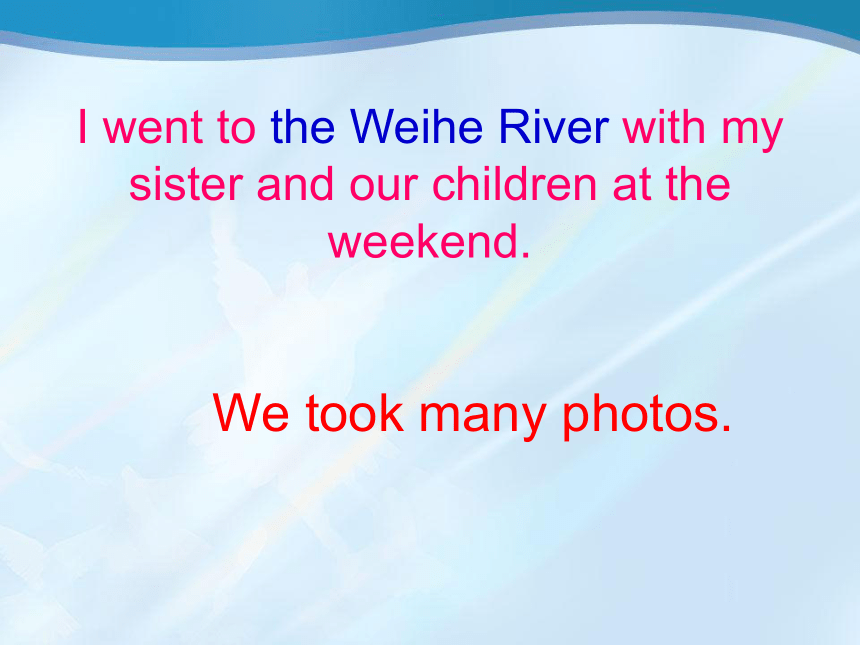 I went to the Weihe River with my sister and our children at the weekend.

We took many photos.